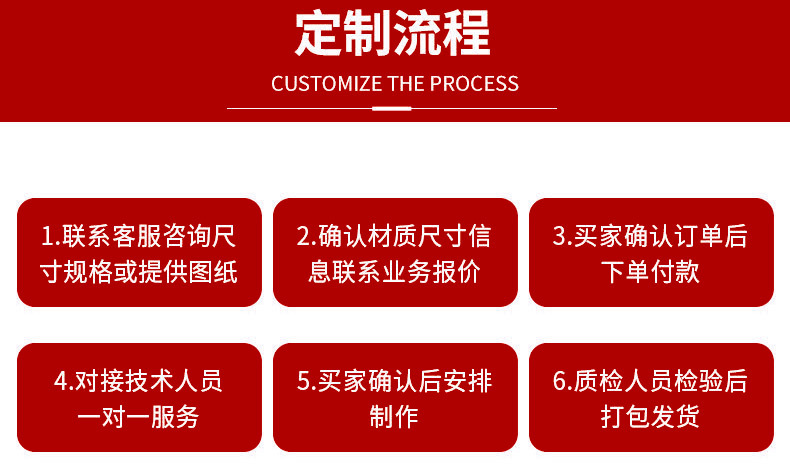 定制流程

CUSTOMIZE THE PROCESS

1.联系客服咨询尺寸规格或提供图纸

2.确认材质尺寸信息联系业务报价

3.买家确认订单后下单付款

4.对接技术人员一对一服务

5.买家确认后安排制作

6.质检人员检验后打包发货